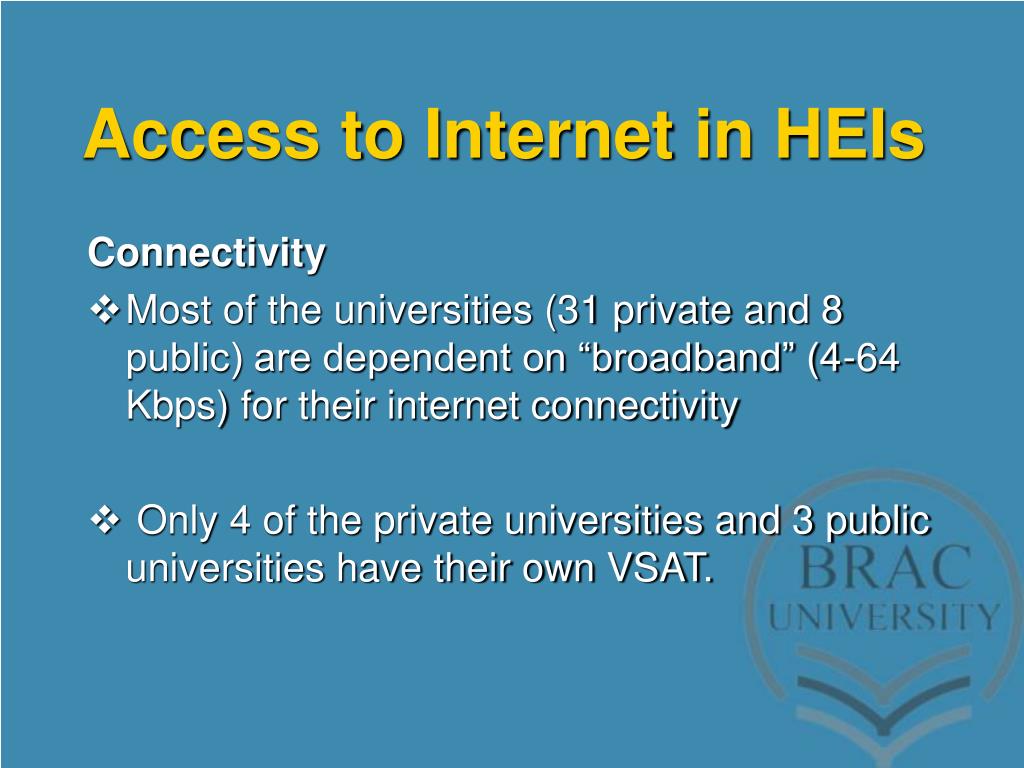 Access to Internet in HEIs

Connectivity

❖ Most of the universities (31 private and 8 public) are dependent on “broadband” (4-64 Kbps) for their internet connectivity

❖ Only 4 of the private universities and 3 public universities have their own VSAT.

BRAC UNIVERSITY